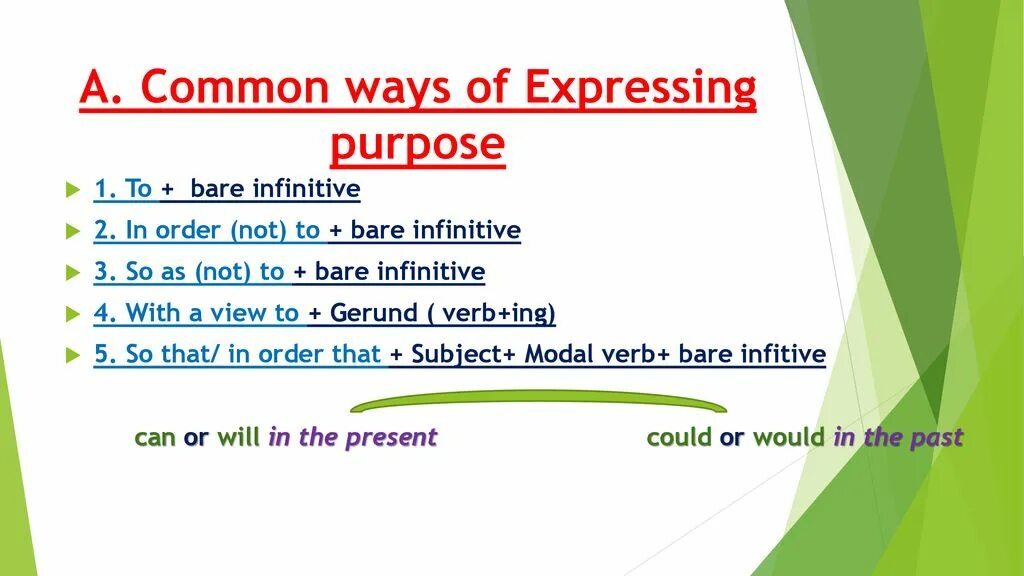 A. Common ways of Expressing purpose

1. To + bare infinitive
2. In order (not) to + bare infinitive
3. So as (not) to + bare infinitive
4. With a view to + Gerund ( verb+ing)
5. So that/ in order that + Subject+ Modal verb+ bare infitive

can or will in the present

could or would in the past